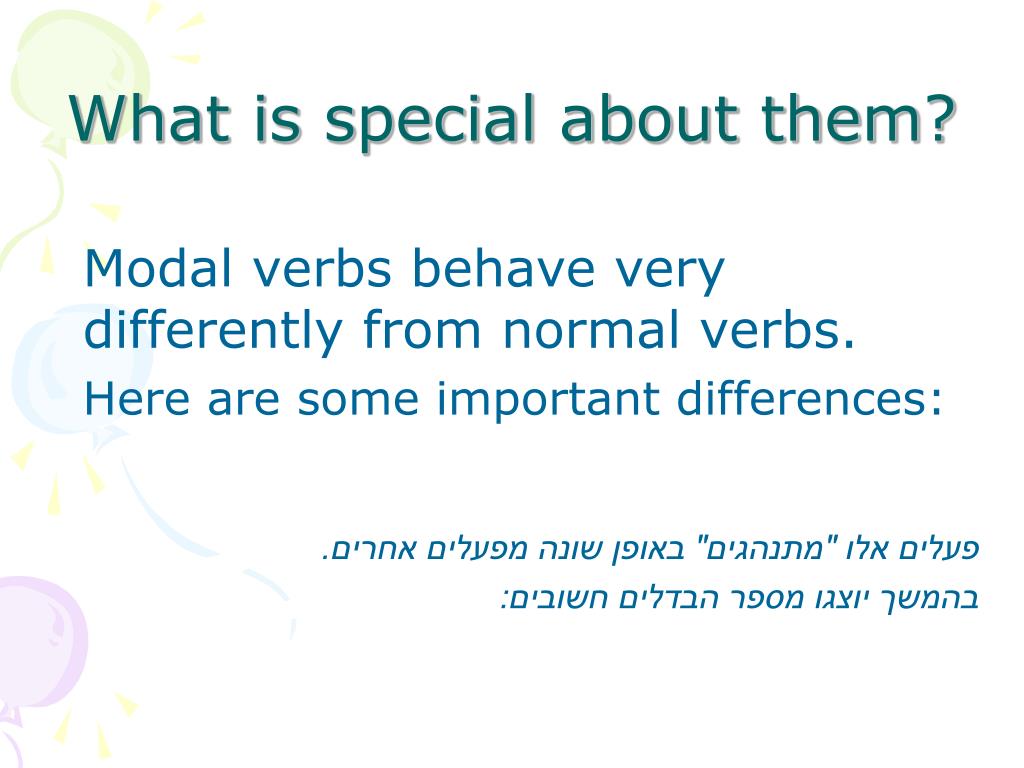 What is special about them?

Modal verbs behave very differently from normal verbs.

Here are some important differences:

פעלים אלו "מתנהגים" באופן שונה מפעלים אחרים.
בהמשך יוצגו מספר הבדלים חשובים: